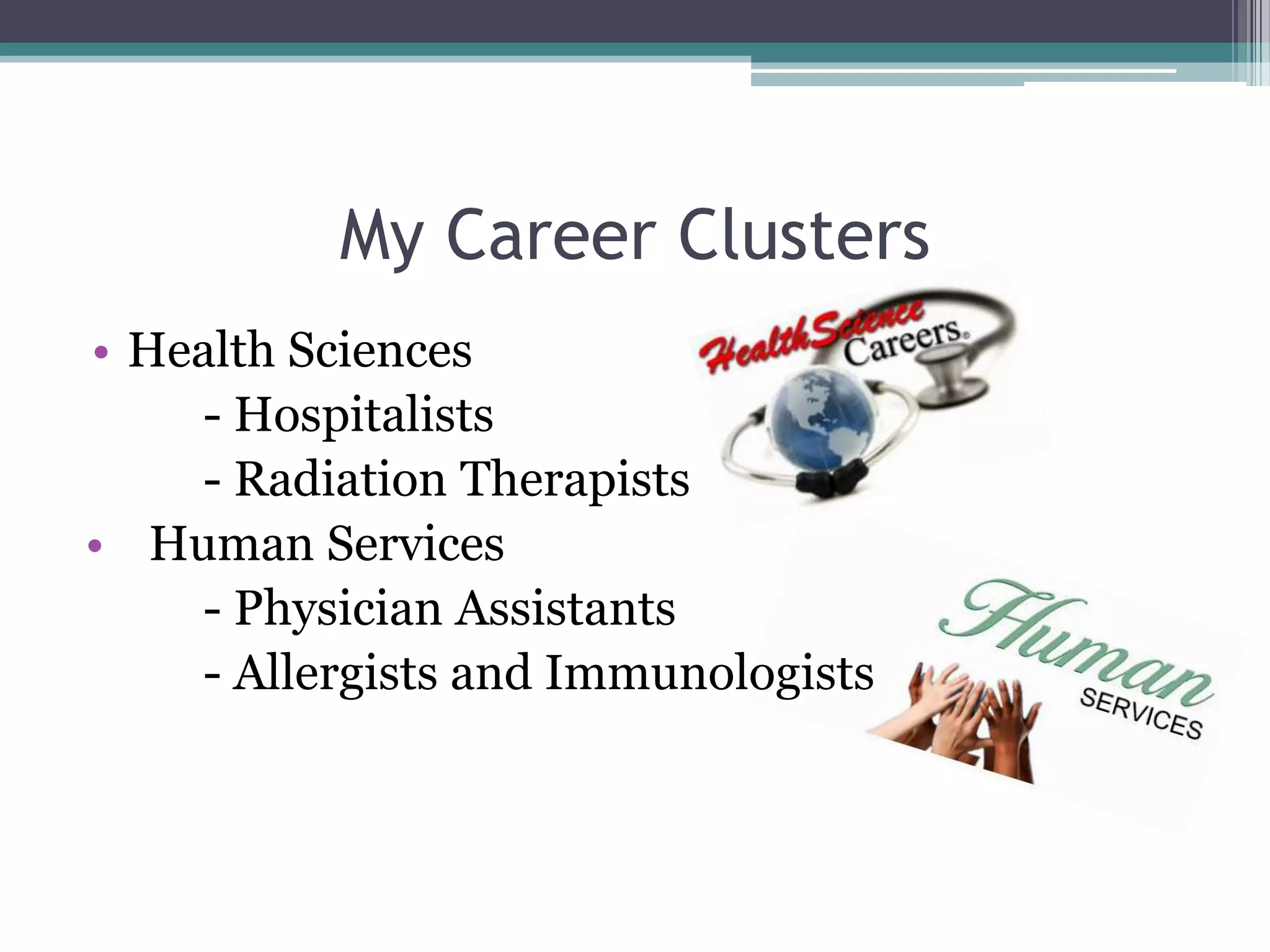 My Career Clusters

• Health Sciences
- Hospitalists
- Radiation Therapists
• Human Services
- Physician Assistants
- Allergists and Immunologists

HealthScience Careers

Human SERVICES